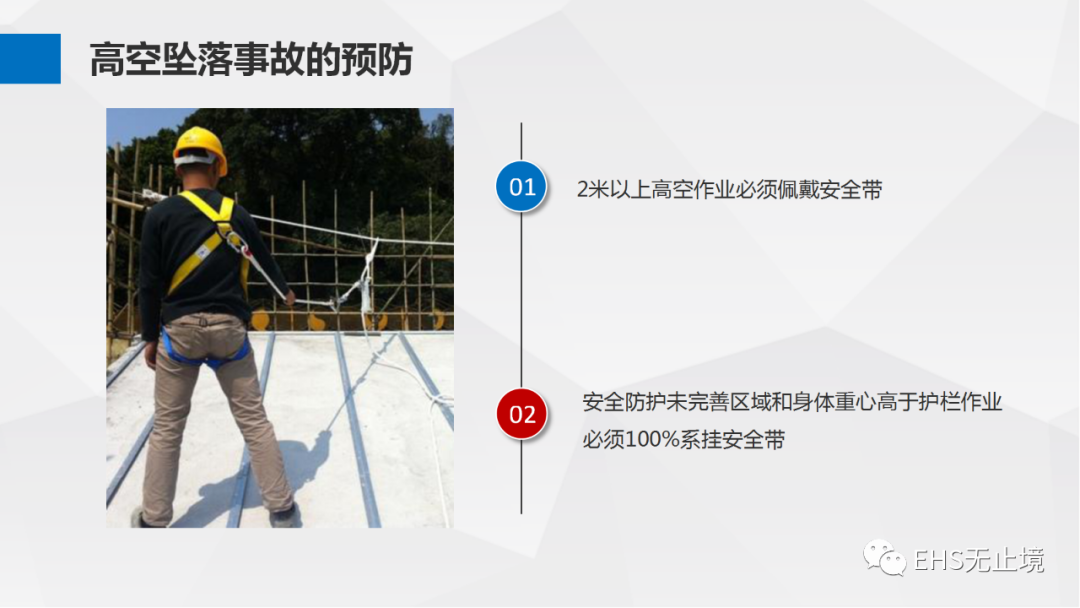 高空坠落事故的预防

01

2米以上高空作业必须佩戴安全带

02

安全防护未完善区域和身体重心高于护栏作业必须100%系挂安全带

EHS无止境